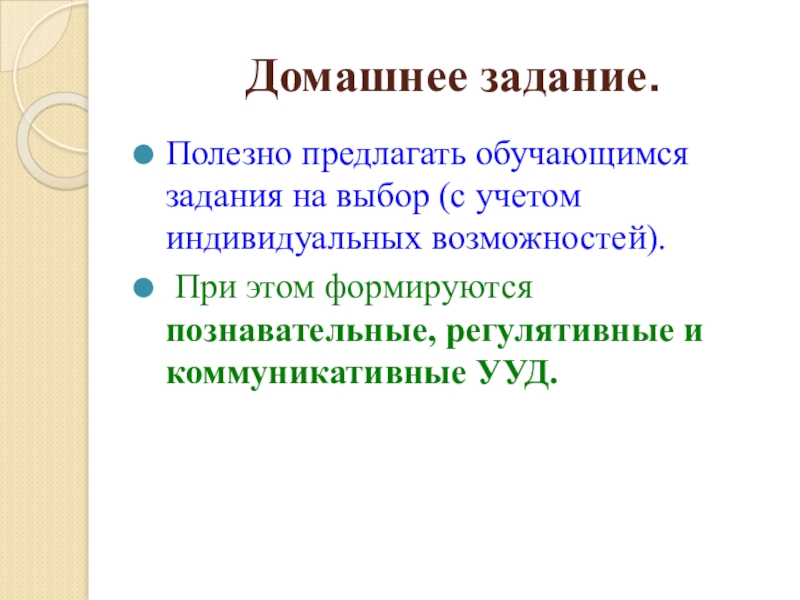 Домашнее задание.

Полезно предлагать обучающимся задания на выбор (с учетом индивидуальных возможностей).

При этом формируются познавательные, регулятивные и коммуникативные УУД.